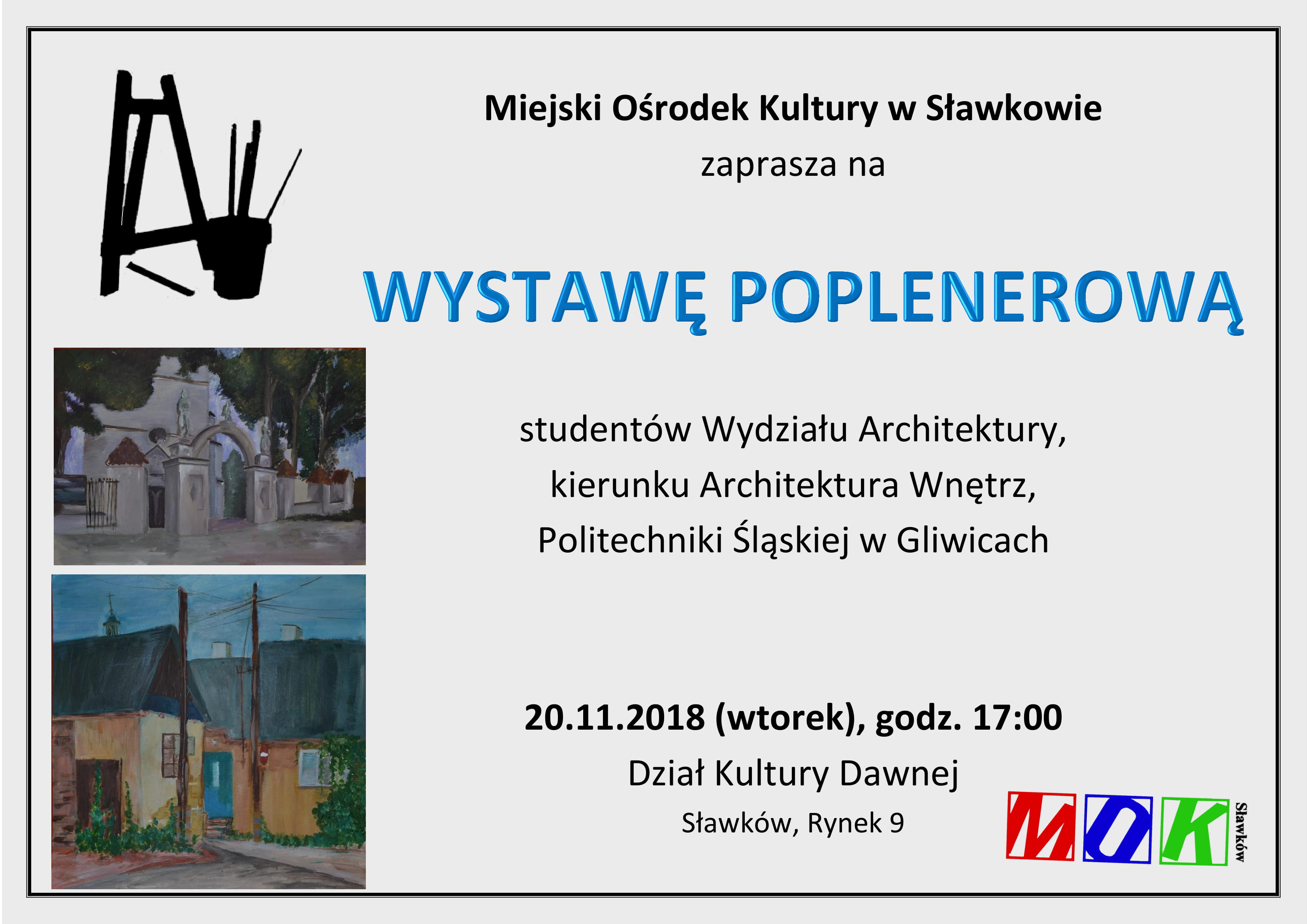 Miejski Ośrodek Kultury w Sławkowie

zaprasza na

WYSTAWĘ POPLENEROWĄ

studentów Wydziału Architektury,
kierunku Architektura Wnętrz,
Politechniki Śląskiej w Gliwicach

20.11.2018 (wtorek), godz. 17:00

Dział Kultury Dawnej

Sławków, Rynek 9

MOK Sławków